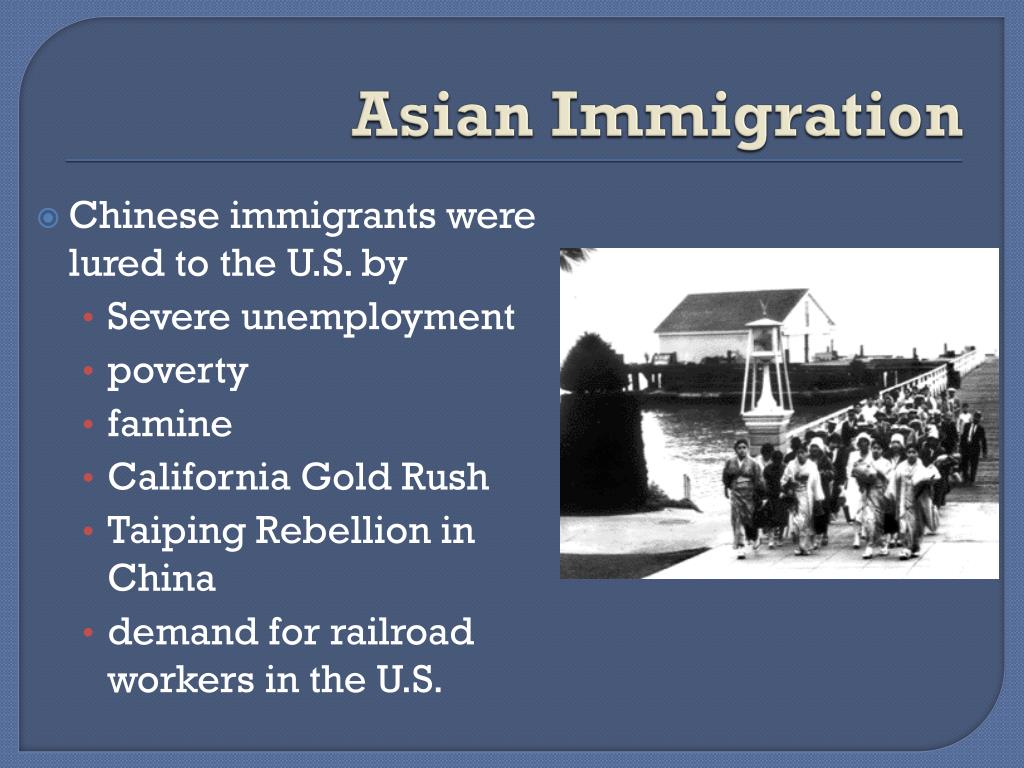 Asian Immigration

Chinese immigrants were lured to the U.S. by
• Severe unemployment
• poverty
• famine
• California Gold Rush
• Taiping Rebellion in China
• demand for railroad workers in the U.S.